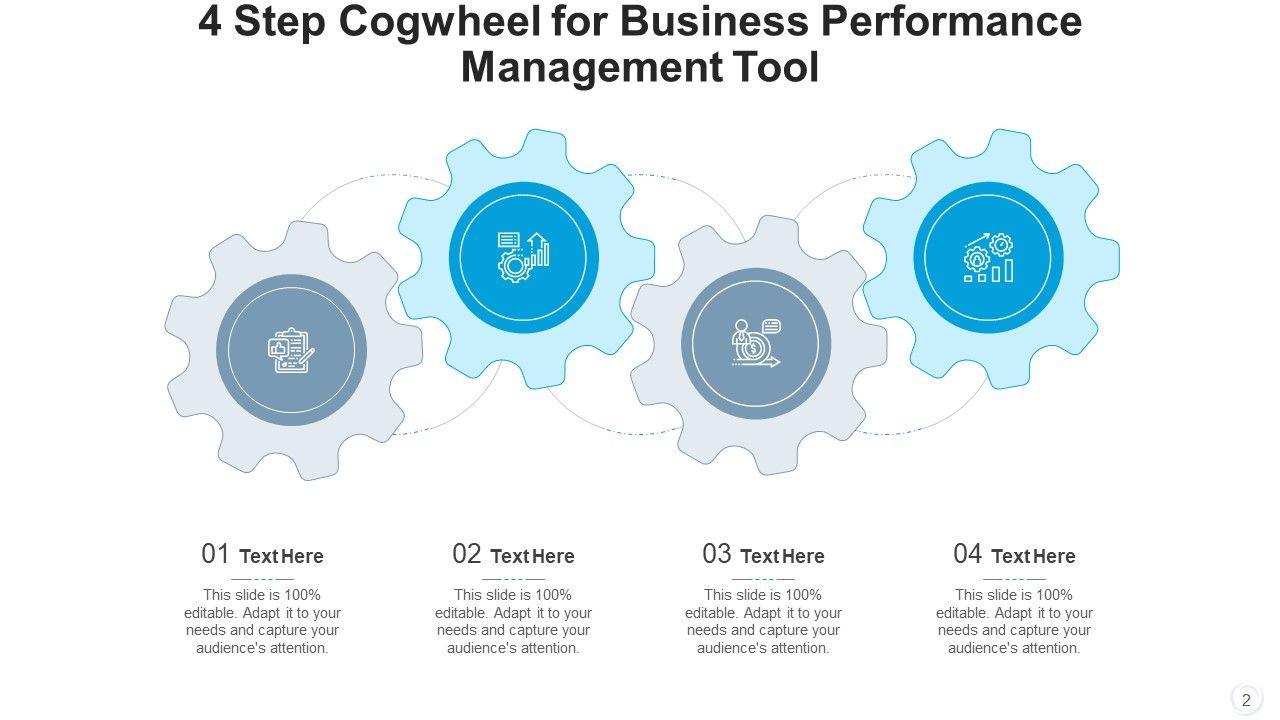 4 Step Cogwheel for Business Performance Management Tool

01 Text Here

This slide is 100% editable. Adapt it to your needs and capture your audience's attention.

02 Text Here

This slide is 100% editable. Adapt it to your needs and capture your audience's attention.

03 Text Here

This slide is 100% editable. Adapt it to your needs and capture your audience's attention.

04 Text Here

This slide is 100% editable. Adapt it to your needs and capture your audience's attention.

2